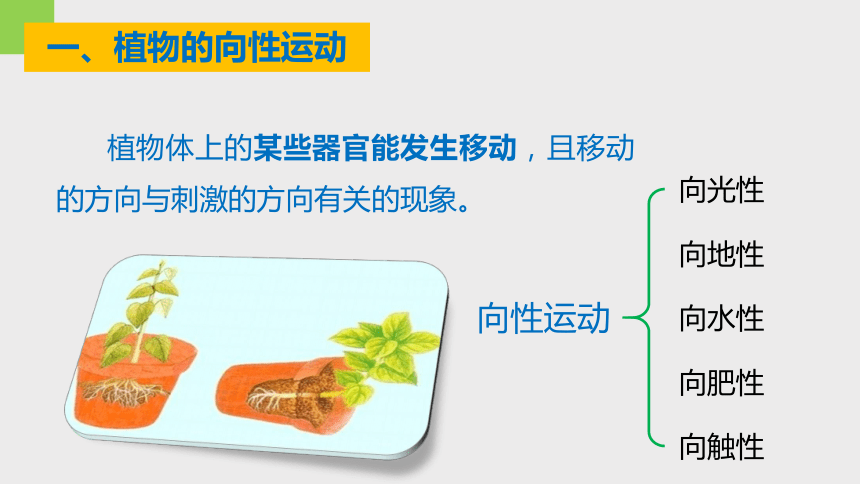 一、植物的向性运动

植物体上的某些器官能发生移动，且移动的方向与刺激的方向有关的现象。

向性运动

向光性
向地性
向水性
向肥性
向触性